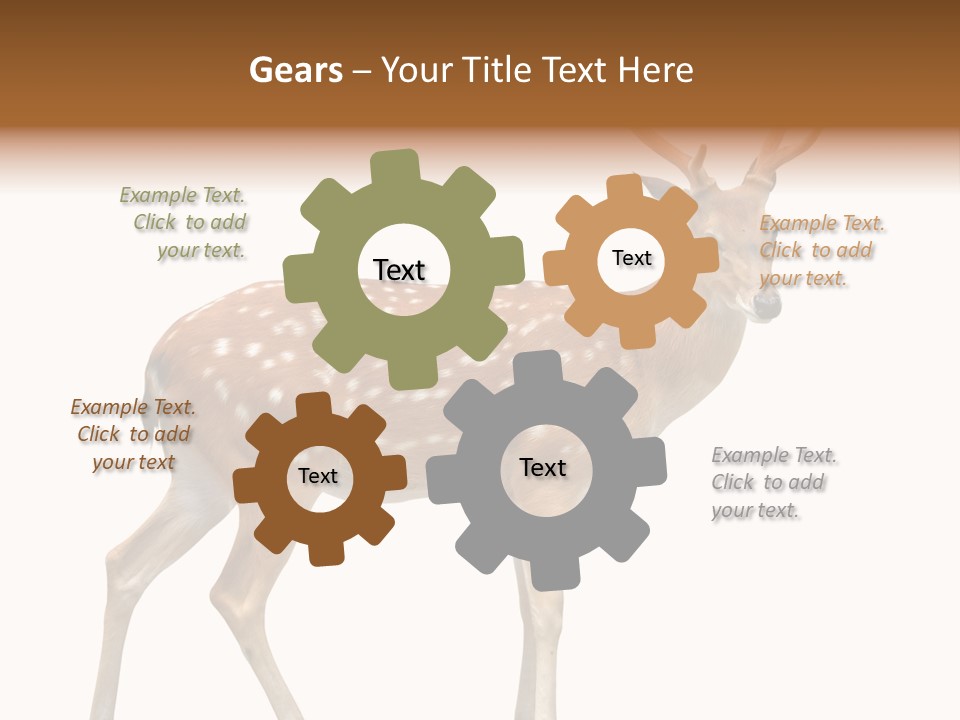 Gears – Your Title Text Here

Example Text. Click to add your text.

Text

Text

Example Text. Click to add your text.

Example Text. Click to add your text

Text

Text

Example Text. Click to add your text.